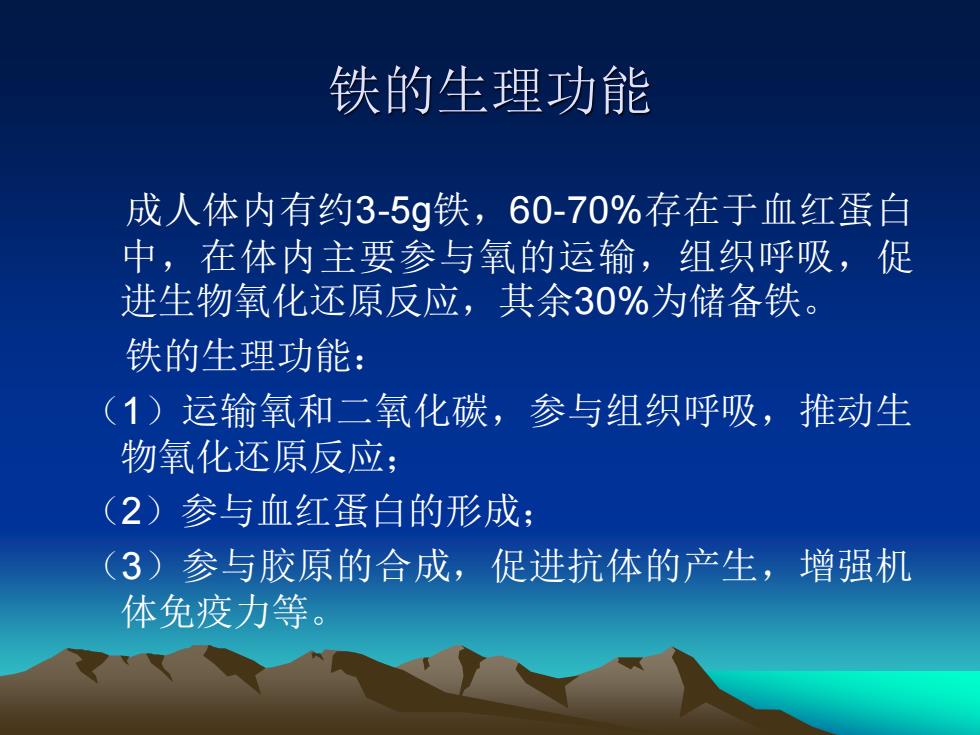 铁的生理功能

成人体内有约3-5g铁，60-70%存在于血红蛋白中，在体内主要参与氧的运输，组织呼吸，促进生物氧化还原反应，其余30%为储备铁。

铁的生理功能：

（1）运输氧和二氧化碳，参与组织呼吸，推动生物氧化还原反应；

（2）参与血红蛋白的形成；

（3）参与胶原的合成，促进抗体的产生，增强机体免疫力等。